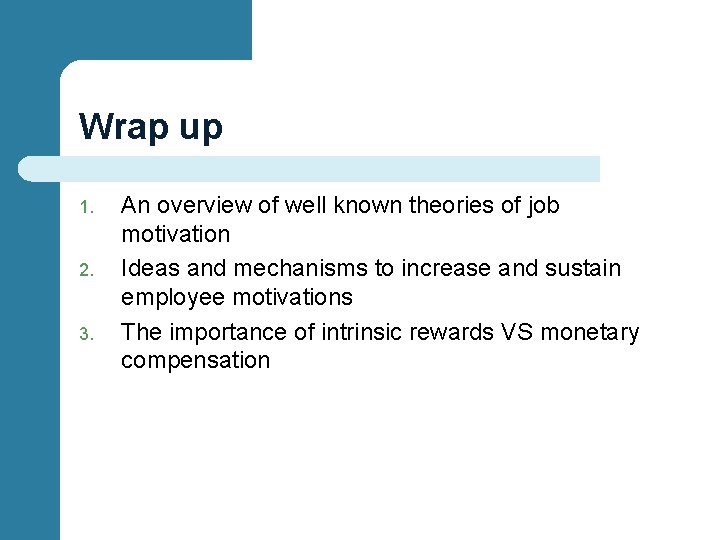 Wrap up

1. An overview of well known theories of job motivation
2. Ideas and mechanisms to increase and sustain employee motivations
3. The importance of intrinsic rewards VS monetary compensation